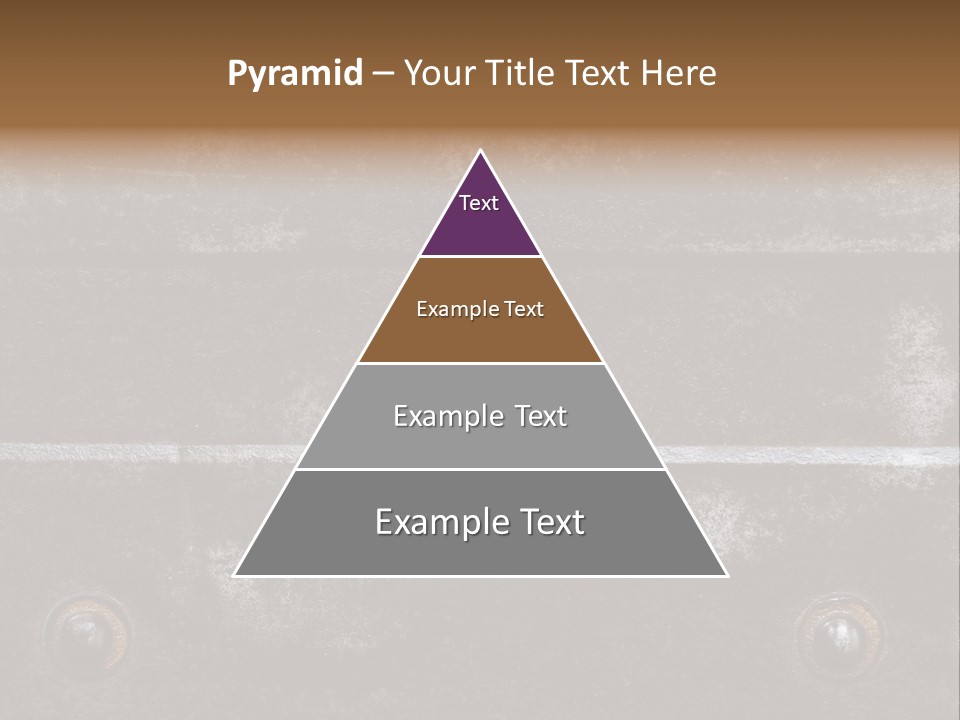 Pyramid – Your Title Text Here

Text

Example Text

Example Text

Example Text